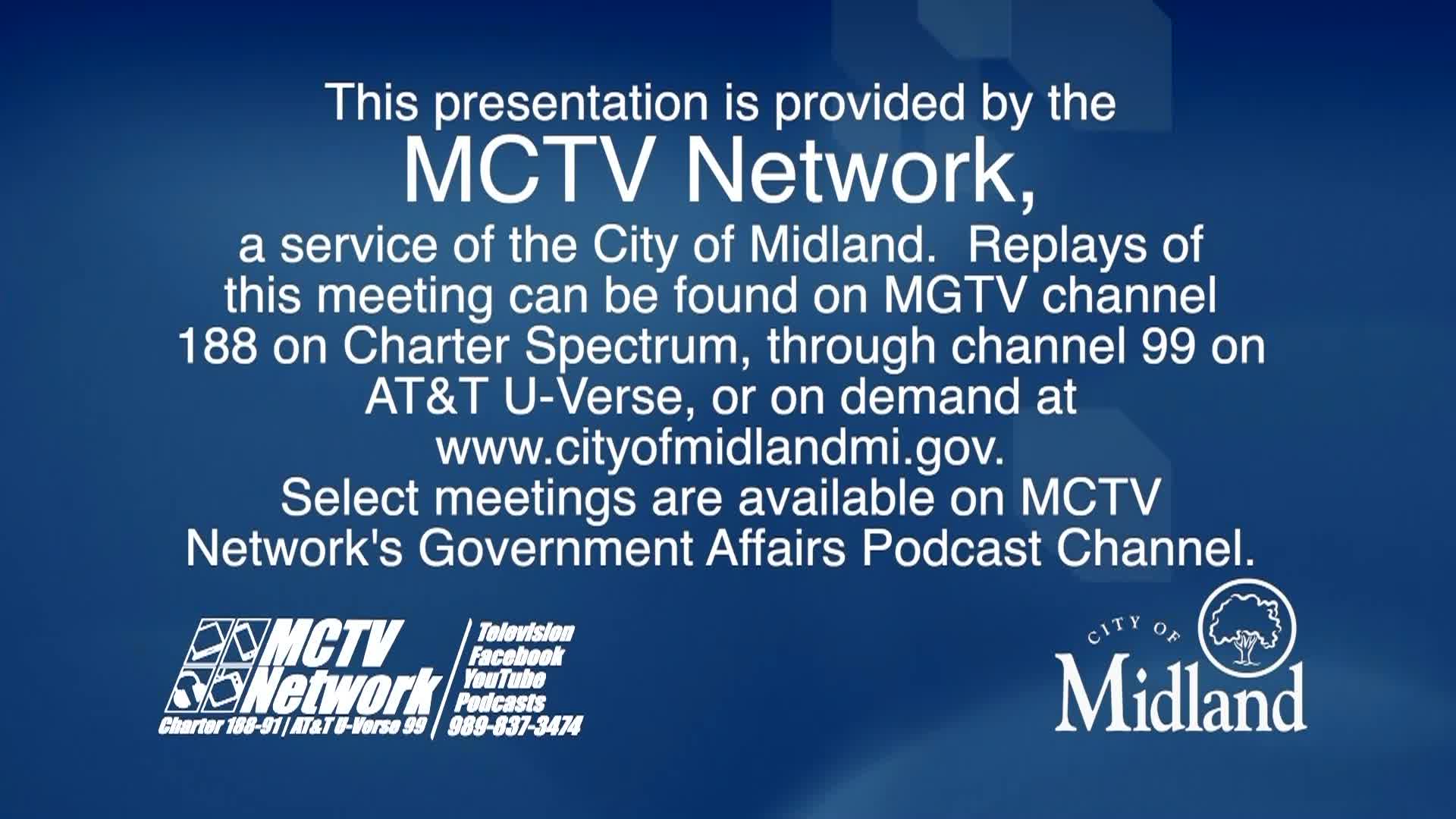 This presentation is provided by the
MCTV Network,
a service of the City of Midland. Replays of this meeting can be found on MGTV channel 188 on Charter Spectrum, through channel 99 on AT&T U-Verse, or on demand at www.cityofmidlandmi.gov.
Select meetings are available on MCTV Network's Government Affairs Podcast Channel.

MCTV Network
Charter 188-91 | AT&T U-Verse 99
Television
Facebook
YouTube
Podcasts
989-837-3474

CITY OF
Midland